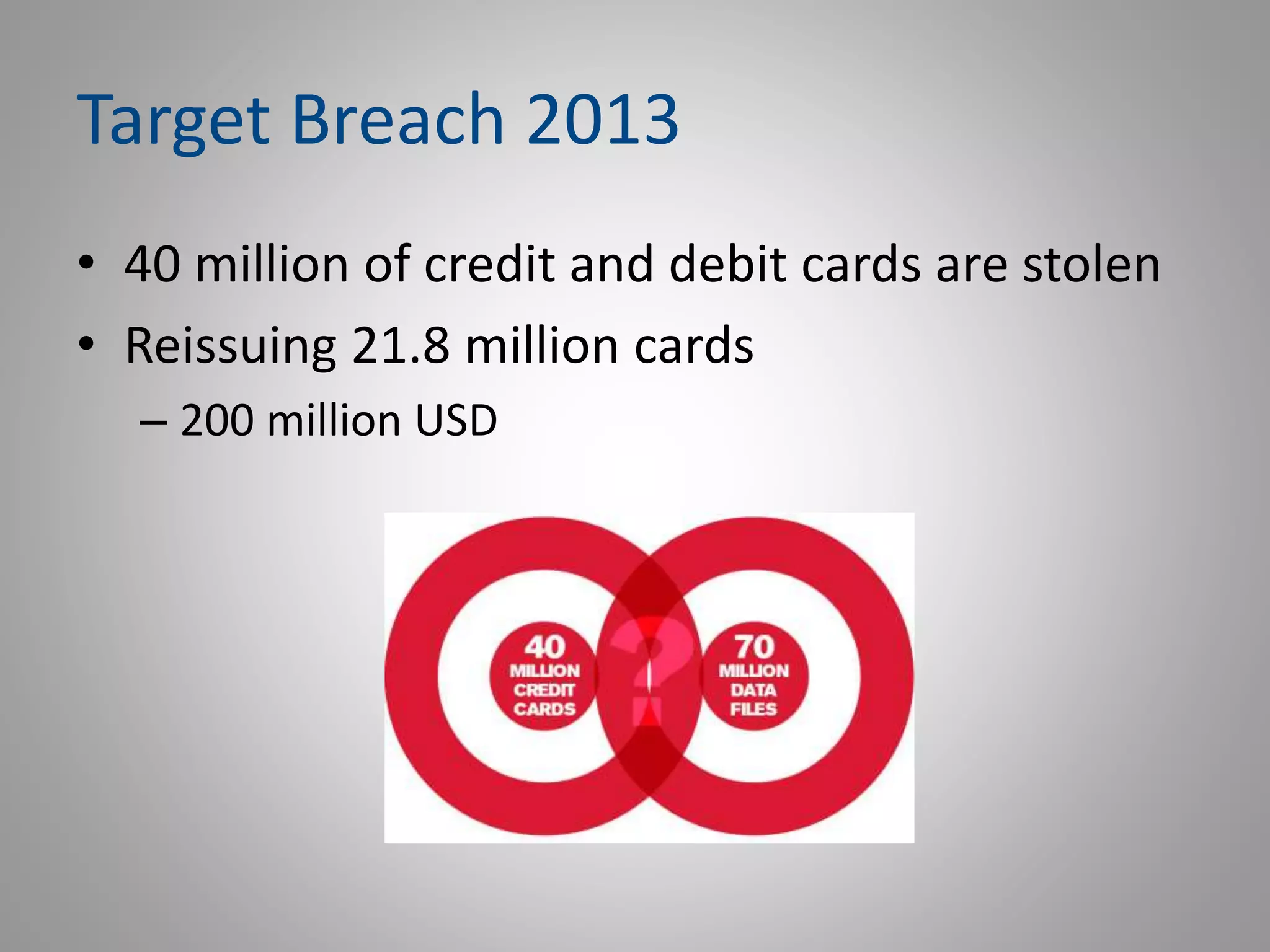 Target Breach 2013

• 40 million of credit and debit cards are stolen
• Reissuing 21.8 million cards
– 200 million USD

40 MILLION CREDIT CARDS

?

70 MILLION DATA FILES